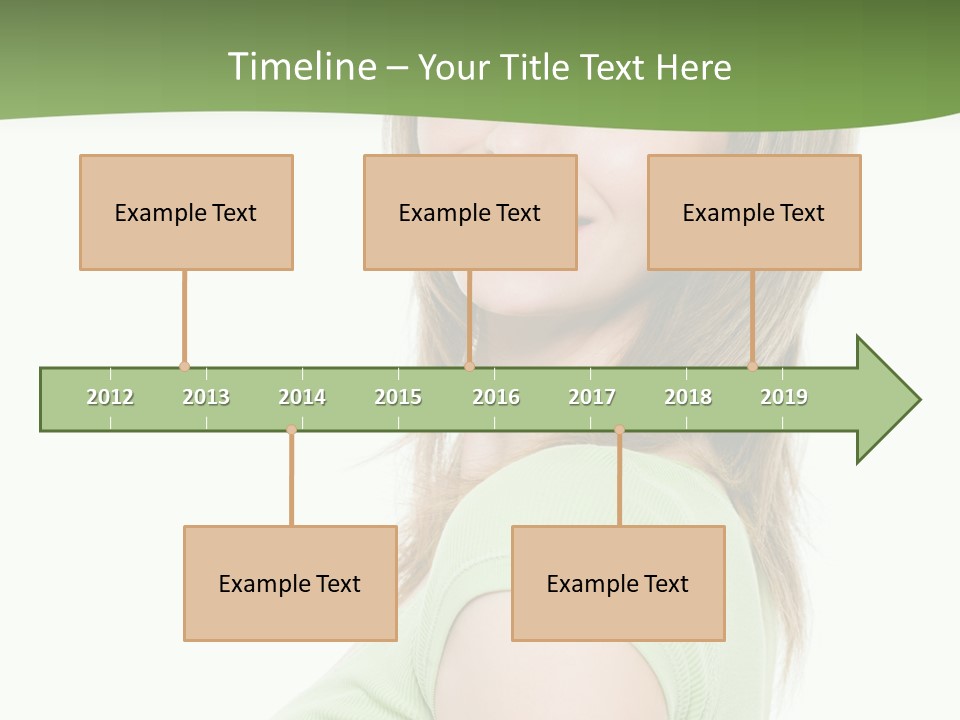 Timeline – Your Title Text Here

Example Text

Example Text

Example Text

2012 2013 2014 2015 2016 2017 2018 2019

Example Text

Example Text